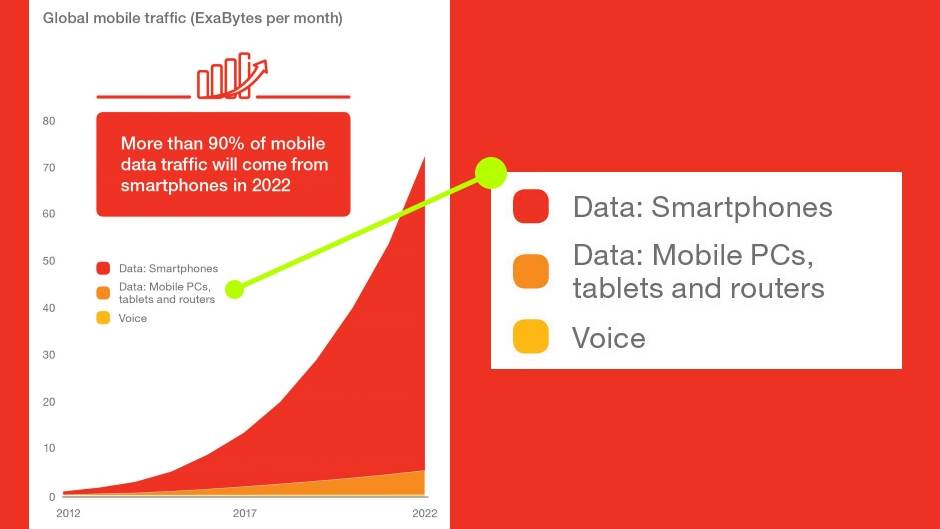 Global mobile traffic (ExaBytes per month)

More than 90% of mobile data traffic will come from smartphones in 2022

80
70
60
50
40
30
20
10
0

Data: Smartphones
Data: Mobile PCs, tablets and routers
Voice

2012
2017
2022

Data: Smartphones
Data: Mobile PCs, tablets and routers
Voice